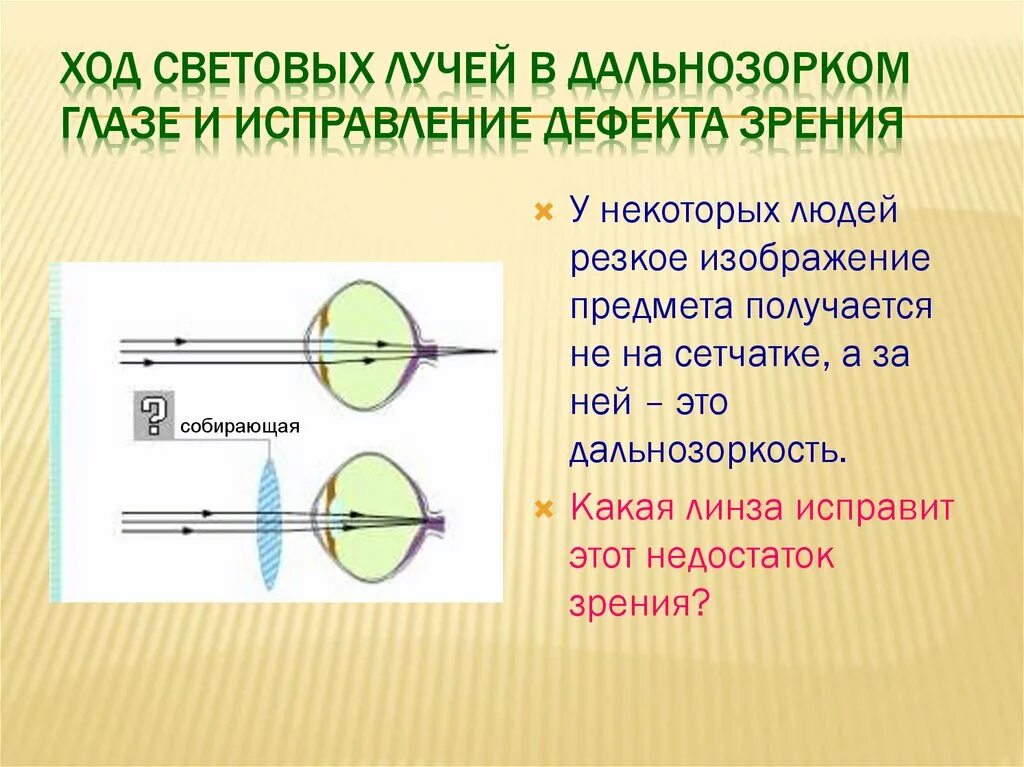 ХОД СВЕТОВЫХ ЛУЧЕЙ В ДАЛЬНОЗОРКОМ ГЛАЗЕ И ИСПРАВЛЕНИЕ ДЕФЕКТА ЗРЕНИЯ

?

собирающая

У некоторых людей резкое изображение предмета получается не на сетчатке, а за ней – это дальнозоркость.

Какая линза исправит этот недостаток зрения?